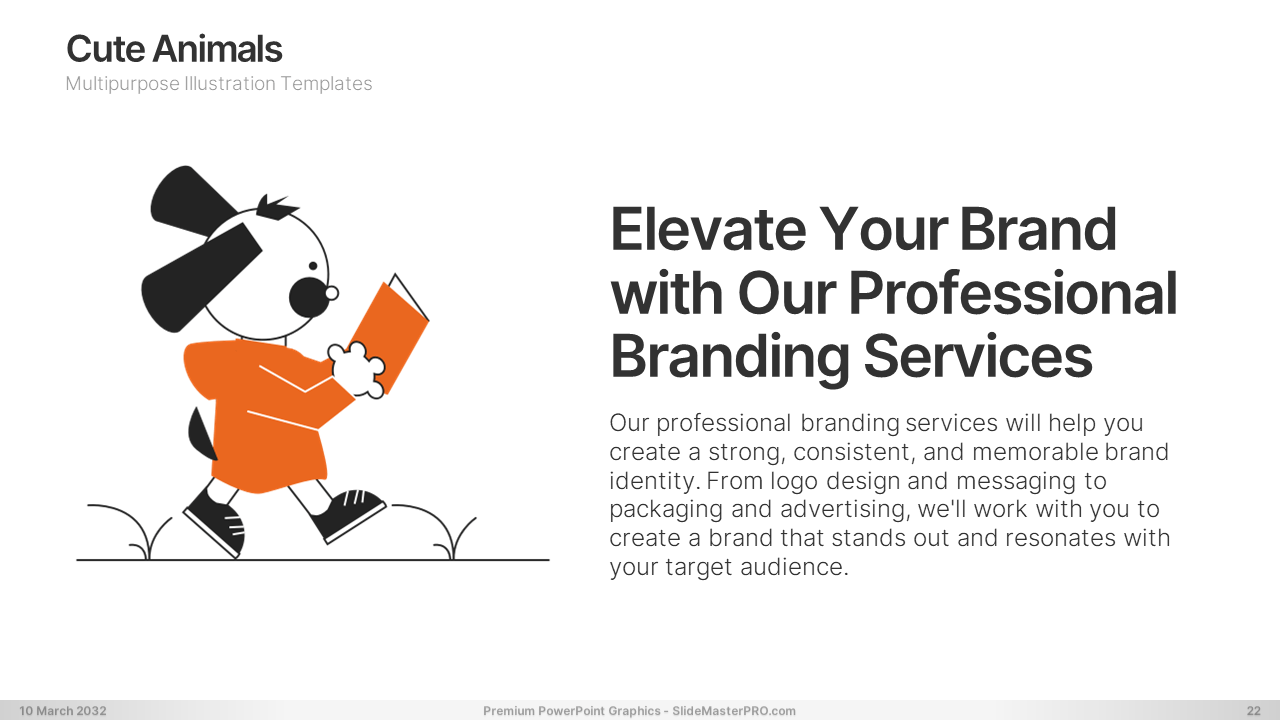 Cute Animals
Multipurpose Illustration Templates

Elevate Your Brand with Our Professional Branding Services

Our professional branding services will help you create a strong, consistent, and memorable brand identity. From logo design and messaging to packaging and advertising, we'll work with you to create a brand that stands out and resonates with your target audience.

10 March 2032
Premium PowerPoint Graphics - SlideMasterPRO.com
22